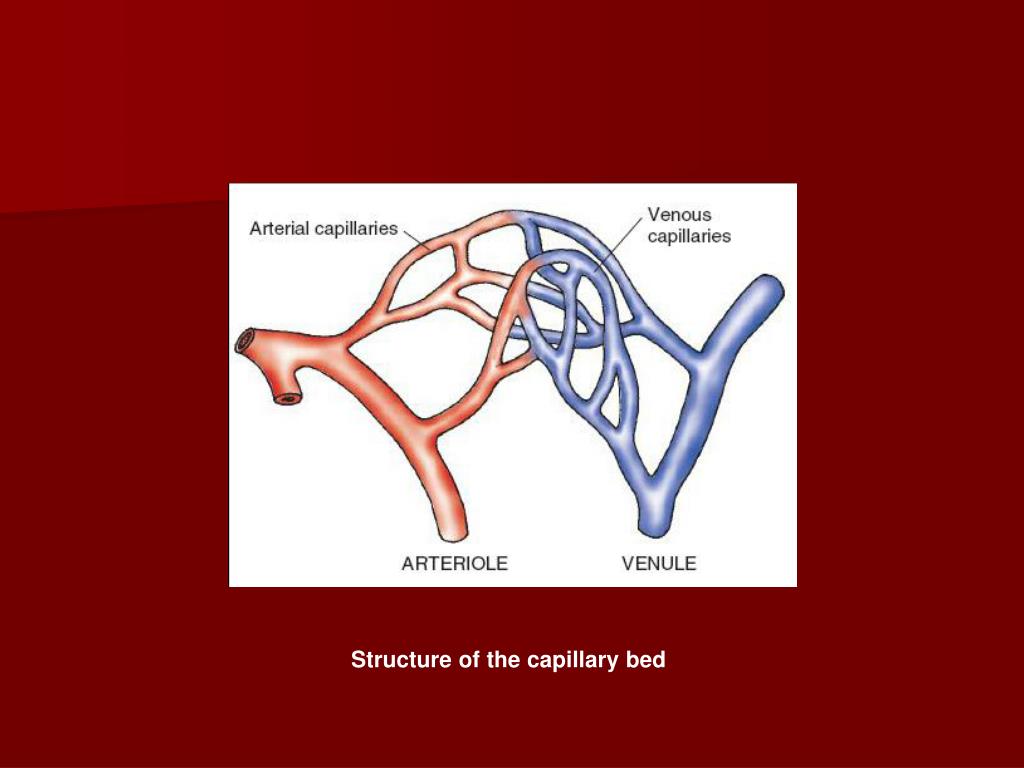 Arterial capillaries

Venous capillaries

ARTERIOLE

VENULE

Structure of the capillary bed